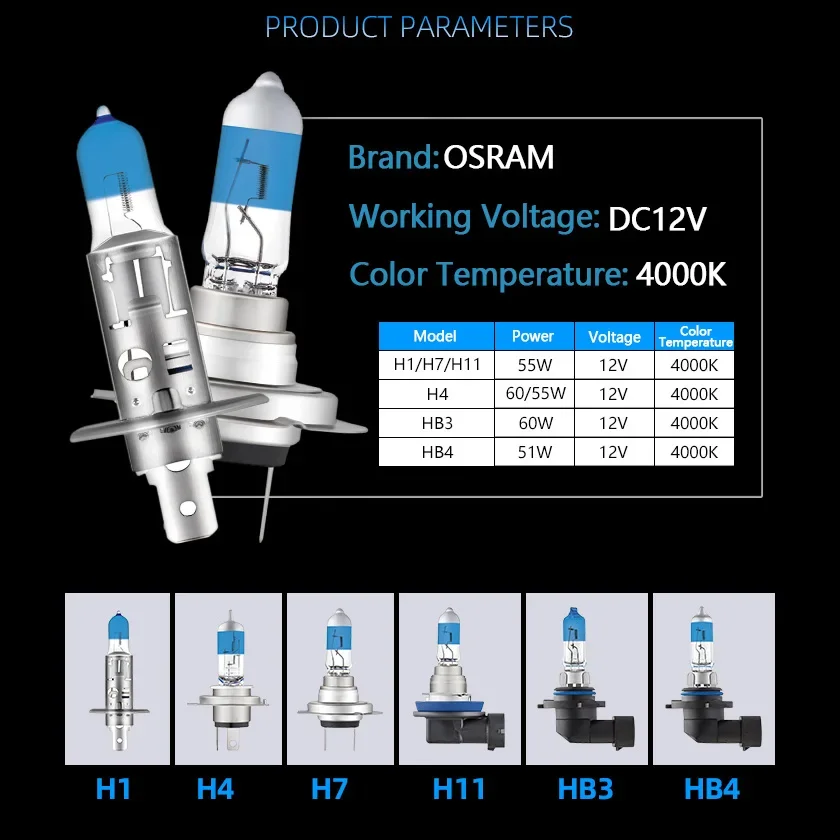 PRODUCT PARAMETERS

Brand: OSRAM

Working Voltage: DC12V

Color Temperature: 4000K

| Model | Power | Voltage | Color Temperature |
|---|---|---|---|
| H1/H7/H11 | 55W | 12V | 4000K |
| H4 | 60/55W | 12V | 4000K |
| HB3 | 60W | 12V | 4000K |
| HB4 | 51W | 12V | 4000K |

H1 H4 H7 H11 HB3 HB4